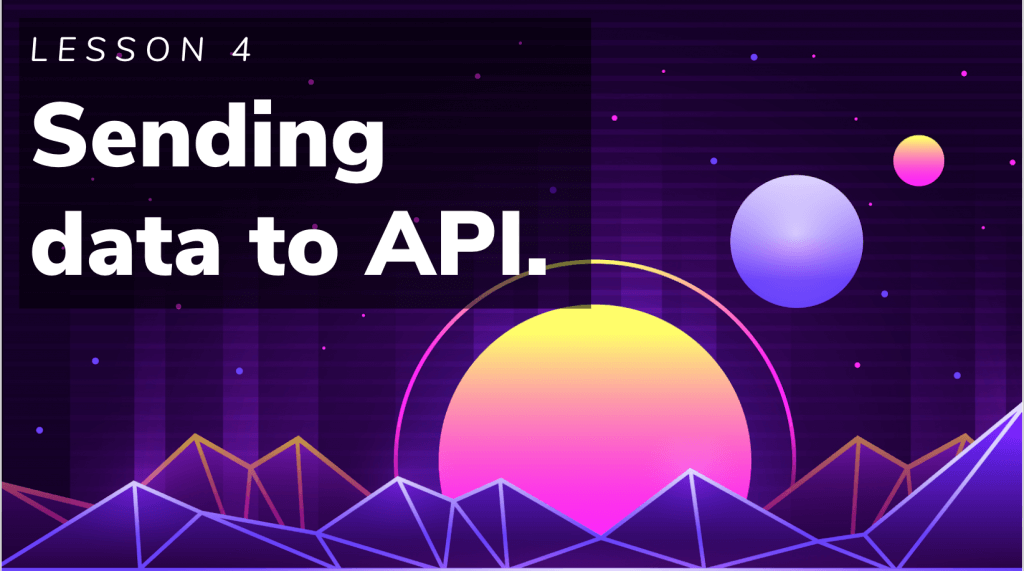 LESSON 4

Sending data to API.